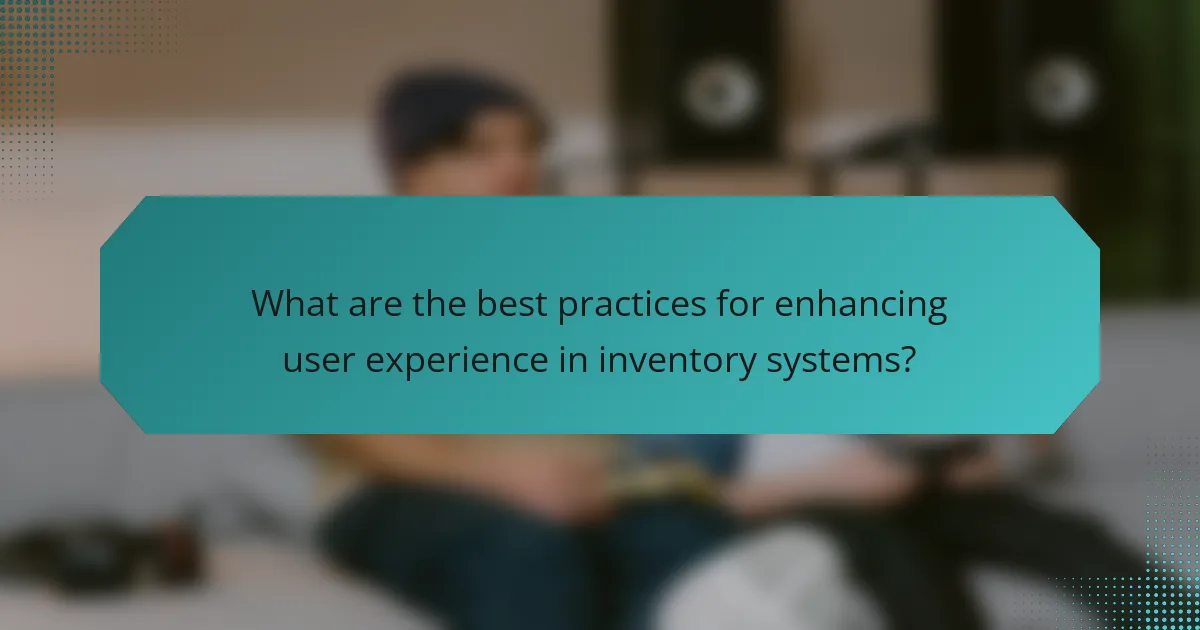 What are the best practices for enhancing user experience in inventory systems?